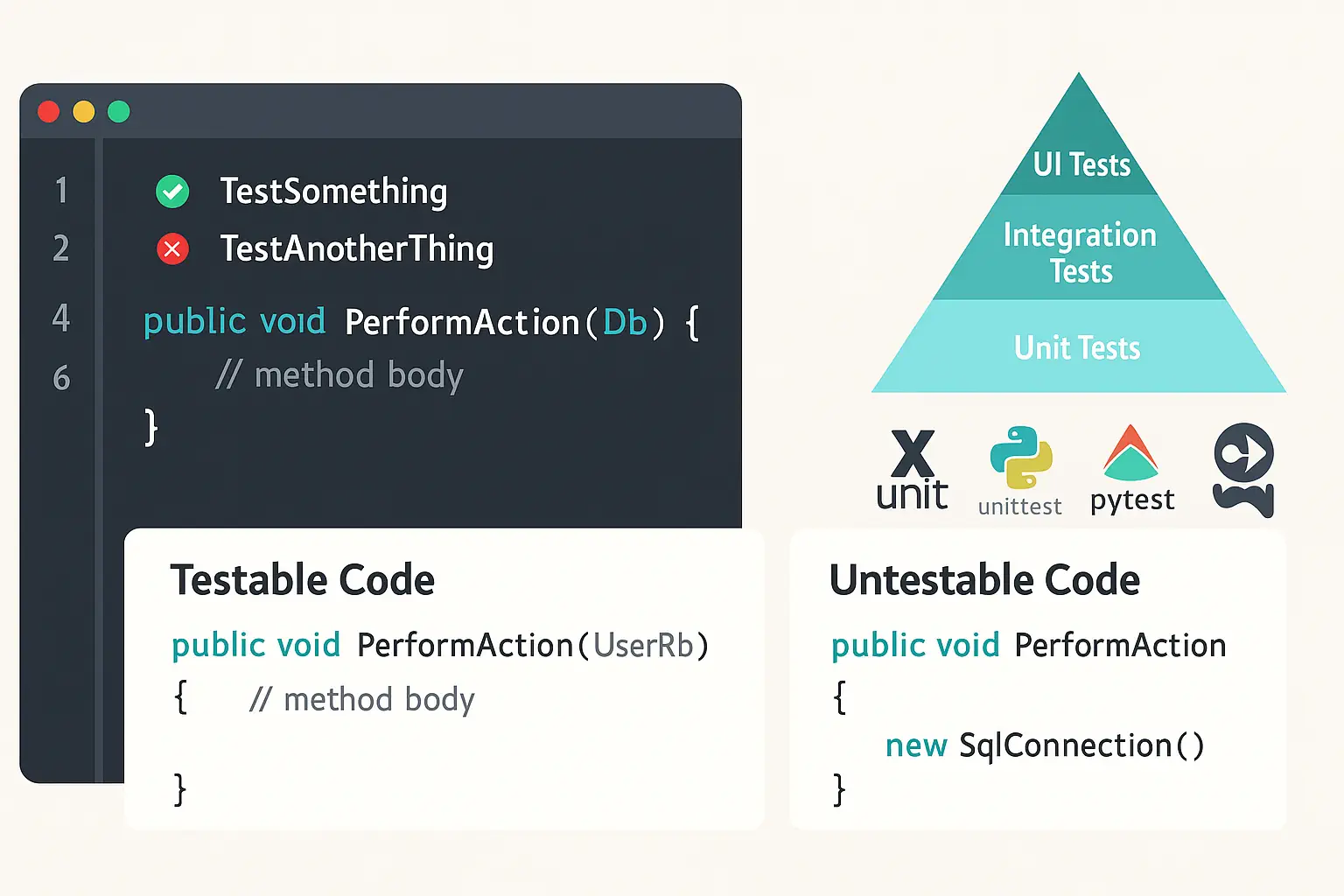 1 TestSomething
2 TestAnotherThing
4 public void PerformAction(Db) {
6 // method body
}

UI Tests
Integration Tests
Unit Tests

X unit
unittest
pytest

Testable Code
public void PerformAction(UserRb)
{ // method body
}

Untestable Code
public void PerformAction
{
new SqlConnection()
}